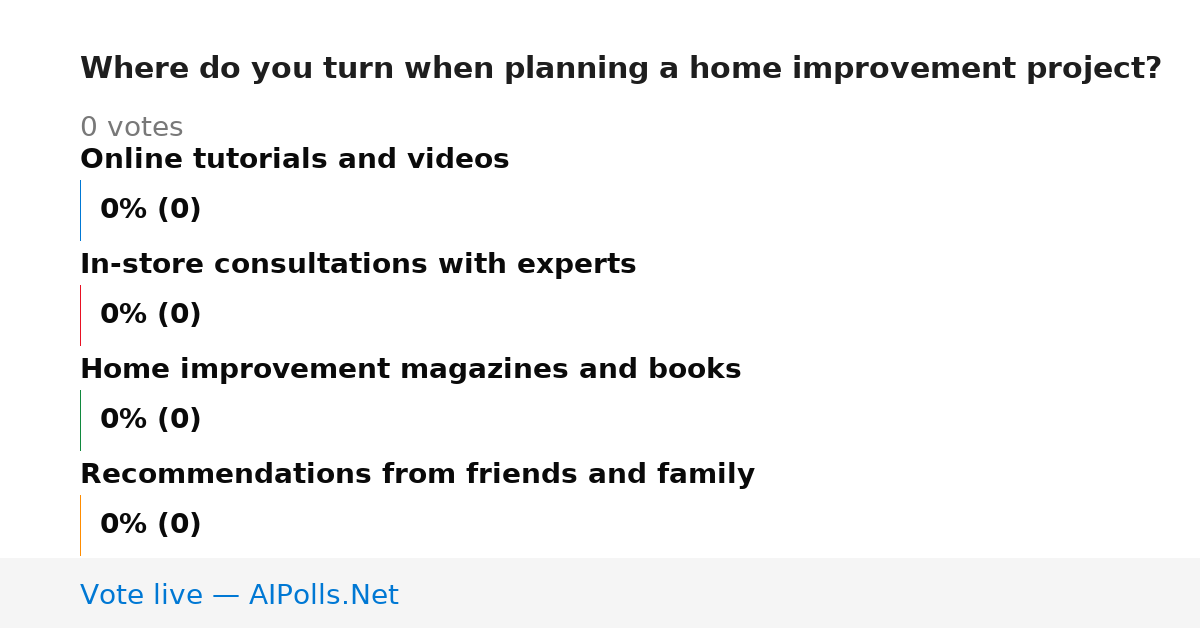 Where do you turn when planning a home improvement project?

0 votes

Online tutorials and videos

0% (0)

In-store consultations with experts

0% (0)

Home improvement magazines and books

0% (0)

Recommendations from friends and family

0% (0)

Vote live — AIPolls.Net